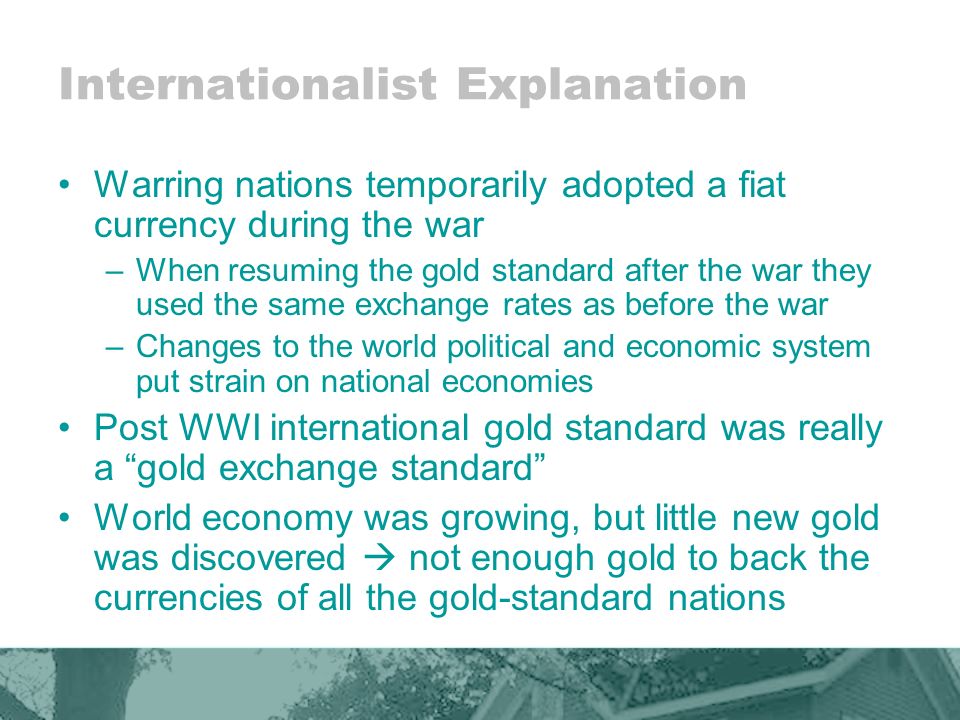 Internationalist Explanation

• Warring nations temporarily adopted a fiat currency during the war
– When resuming the gold standard after the war they used the same exchange rates as before the war
– Changes to the world political and economic system put strain on national economies
• Post WWI international gold standard was really a “gold exchange standard”
• World economy was growing, but little new gold was discovered → not enough gold to back the currencies of all the gold-standard nations